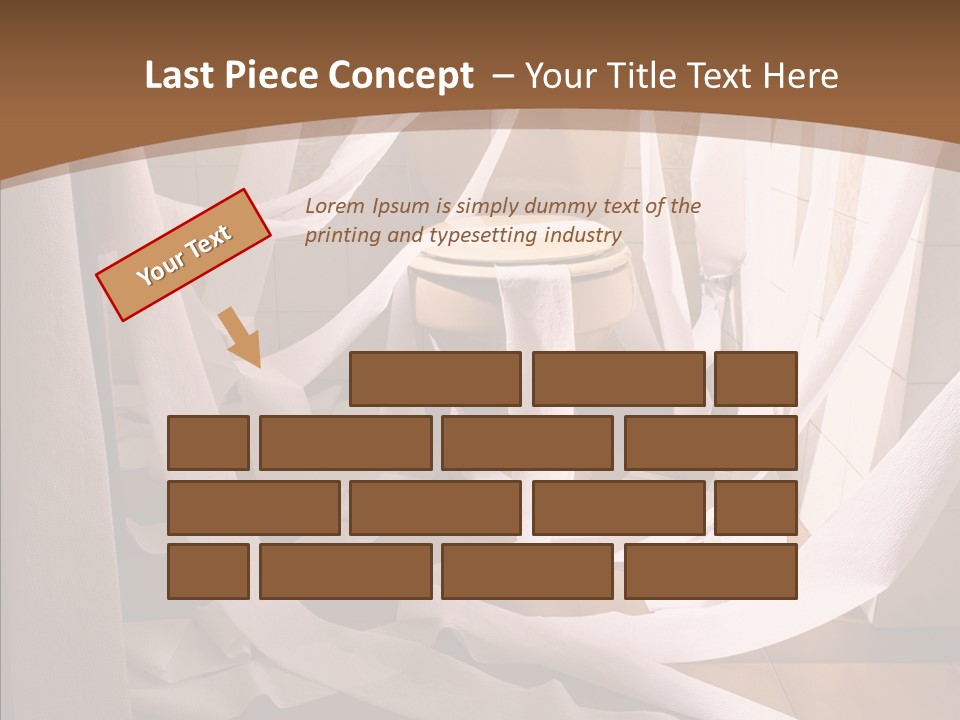 Last Piece Concept – Your Title Text Here

Your Text

Lorem Ipsum is simply dummy text of the printing and typesetting industry